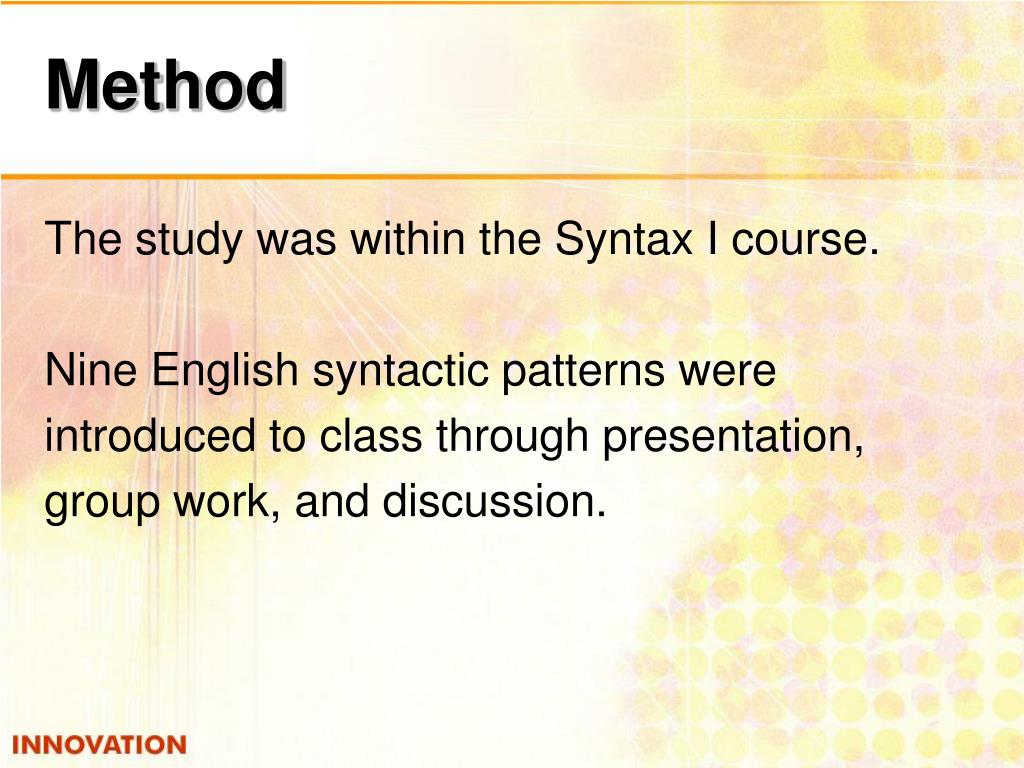 Method

The study was within the Syntax I course.

Nine English syntactic patterns were introduced to class through presentation, group work, and discussion.

INNOVATION